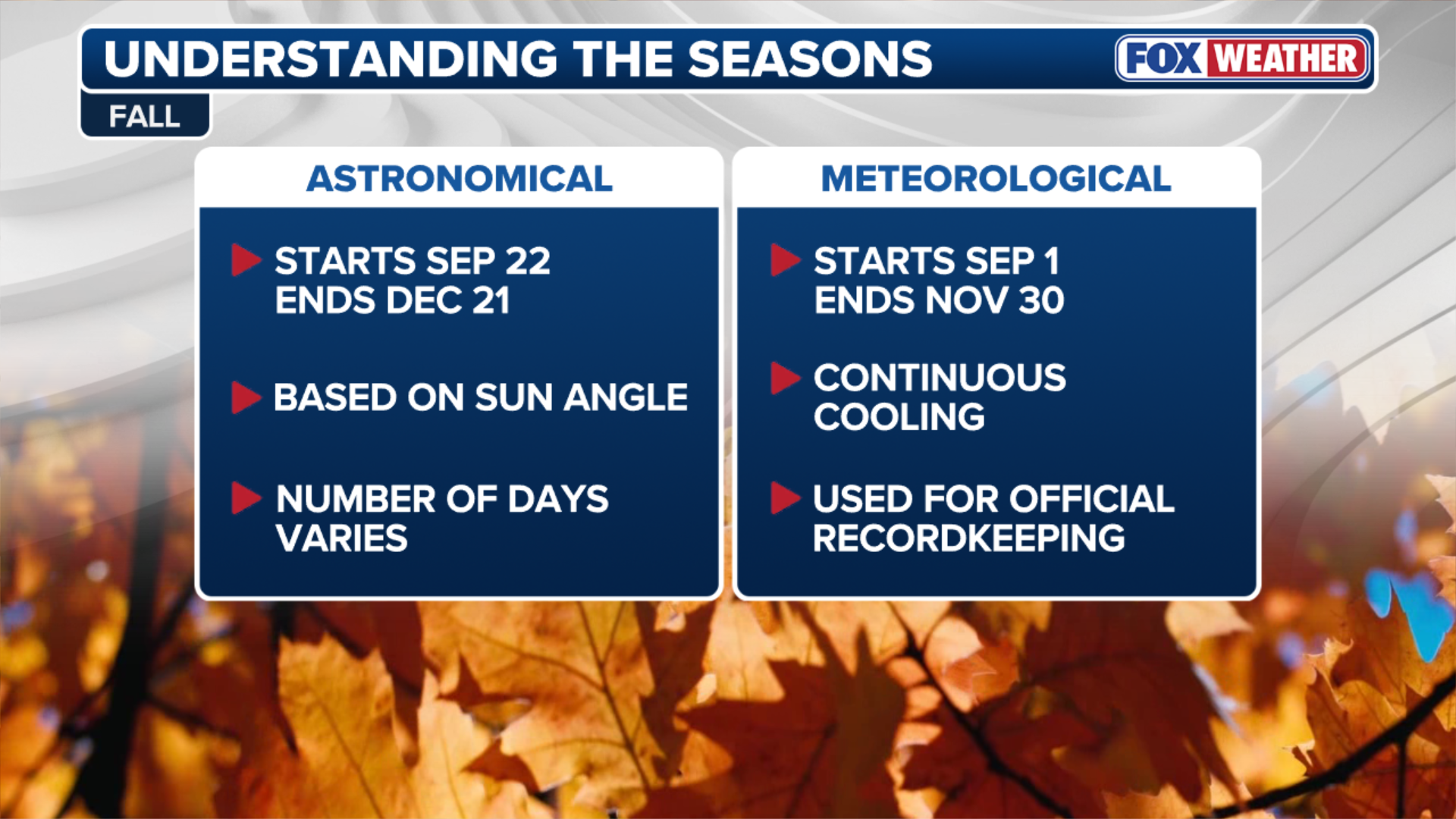 UNDERSTANDING THE SEASONS

FOX WEATHER

FALL

ASTRONOMICAL

▶ STARTS SEP 22
ENDS DEC 21

▶ BASED ON SUN ANGLE

▶ NUMBER OF DAYS VARIES

METEOROLOGICAL

▶ STARTS SEP 1
ENDS NOV 30

▶ CONTINUOUS COOLING

▶ USED FOR OFFICIAL RECORDKEEPING